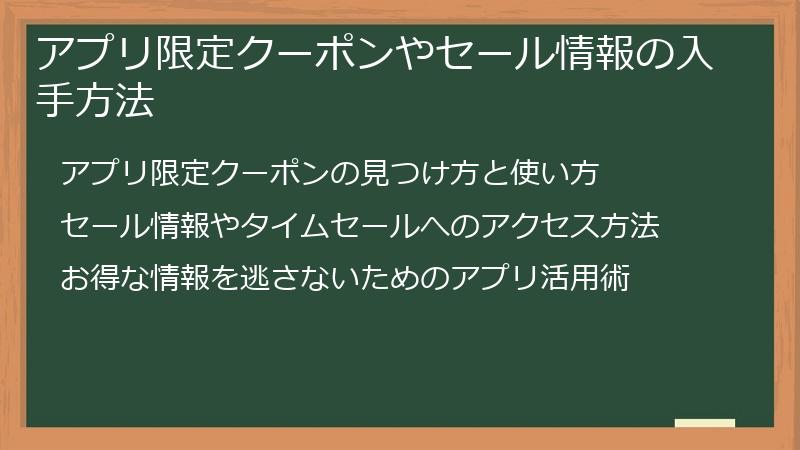 アプリ限定クーポンやセール情報の入手方法

アプリ限定クーポンの見つけ方と使い方

セール情報やタイムセールへのアクセス方法

お得な情報を逃さないためのアプリ活用術